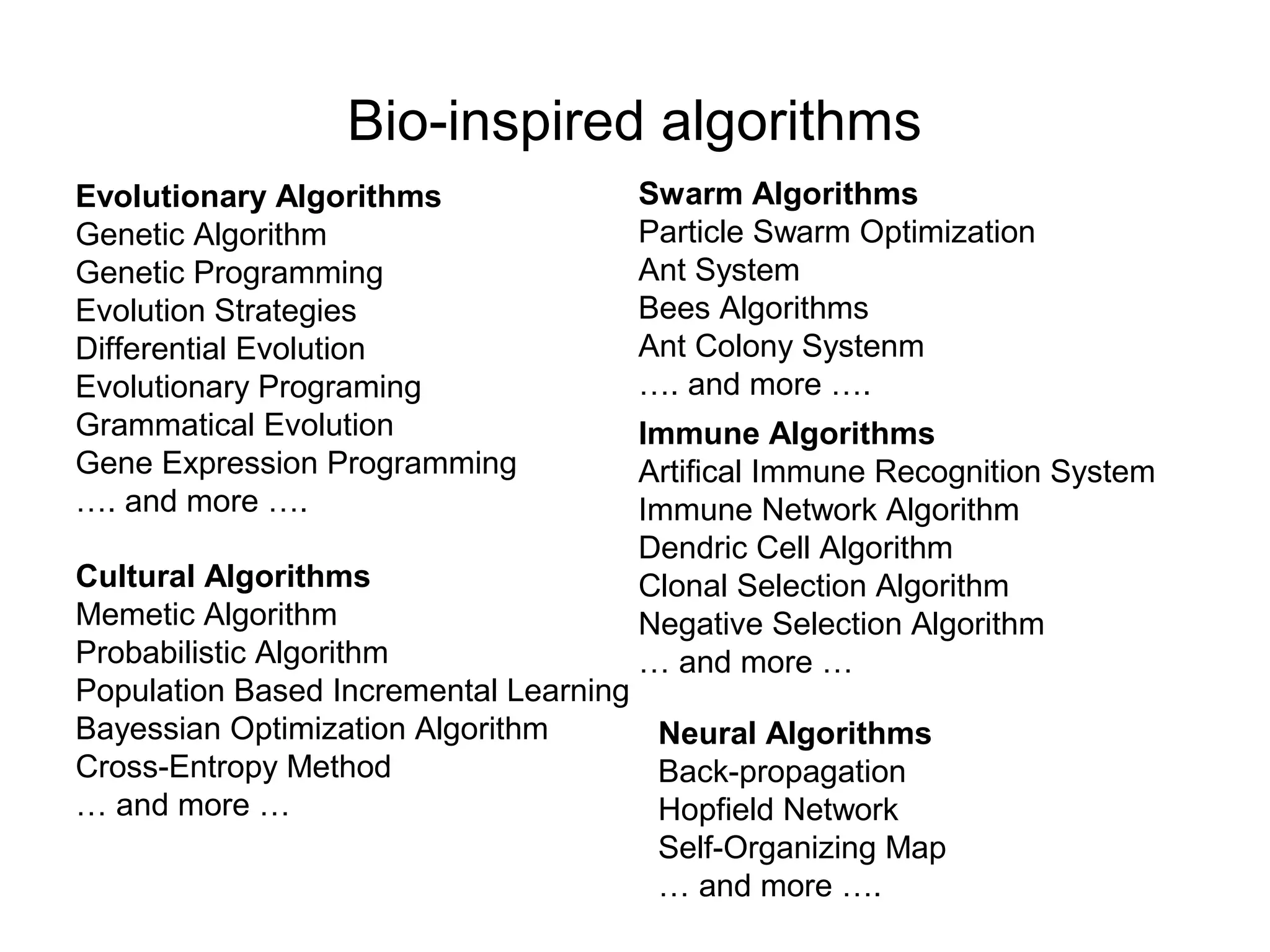 Bio-inspired algorithms

**Evolutionary Algorithms**
Genetic Algorithm
Genetic Programming
Evolution Strategies
Differential Evolution
Evolutionary Programing
Grammatical Evolution
Gene Expression Programming
…. and more ….

**Cultural Algorithms**
Memetic Algorithm
Probabilistic Algorithm
Population Based Incremental Learning
Bayessian Optimization Algorithm
Cross-Entropy Method
… and more …

**Swarm Algorithms**
Particle Swarm Optimization
Ant System
Bees Algorithms
Ant Colony Systenm
…. and more ….

**Immune Algorithms**
Artifical Immune Recognition System
Immune Network Algorithm
Dendric Cell Algorithm
Clonal Selection Algorithm
Negative Selection Algorithm
… and more …

**Neural Algorithms**
Back-propagation
Hopfield Network
Self-Organizing Map
… and more ….